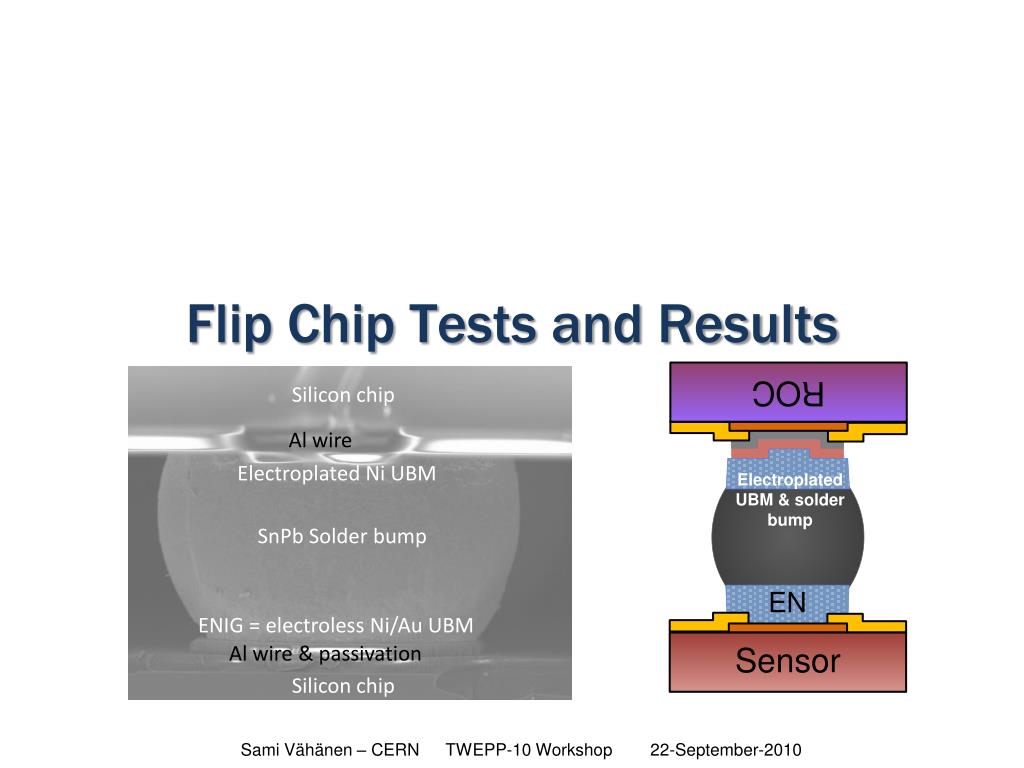 Flip Chip Tests and Results

Silicon chip
Al wire
Electroplated Ni UBM
SnPb Solder bump
ENIG = electroless Ni/Au UBM
Al wire & passivation
Silicon chip

ROC
Electroplated UBM & solder bump
EN
Sensor

Sami Vähänen – CERN TWEPP-10 Workshop 22-September-2010